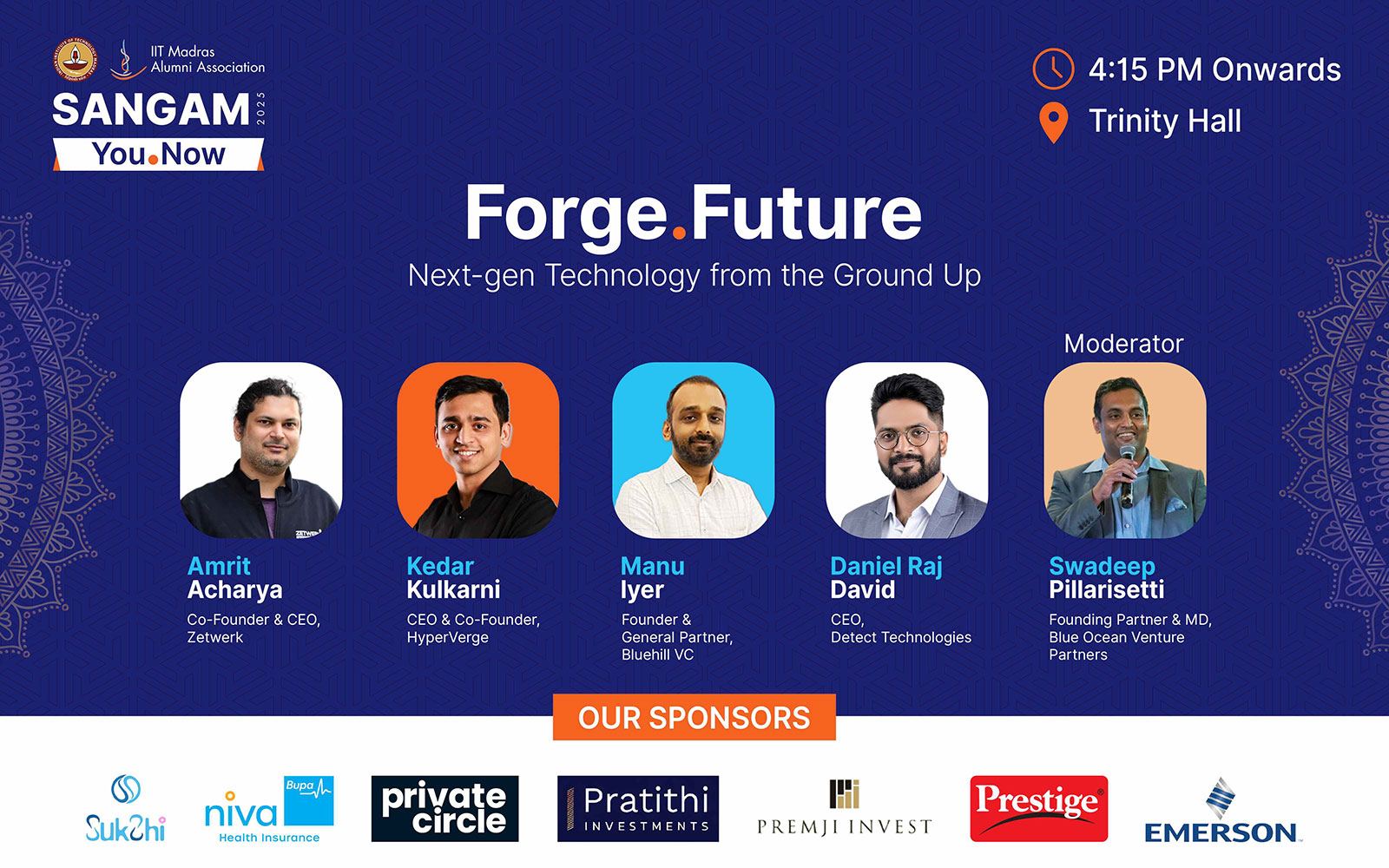 IIT Madras Alumni Association

SANGAM 2025

You.Now

4:15 PM Onwards

Trinity Hall

Forge.Future

Next-gen Technology from the Ground Up

Moderator

Amrit Acharya
Co-Founder & CEO, Zetwerk

Kedar Kulkarni
CEO & Co-Founder, HyperVerge

Manu Iyer
Founder & General Partner, Bluehill VC

Daniel Raj David
CEO, Detect Technologies

Swadeep Pillarisetti
Founding Partner & MD, Blue Ocean Venture Partners

OUR SPONSORS

Sukhi

niva Bupa Health Insurance

private circle

Pratithi INVESTMENTS

PREMJI INVEST

Prestige

EMERSON